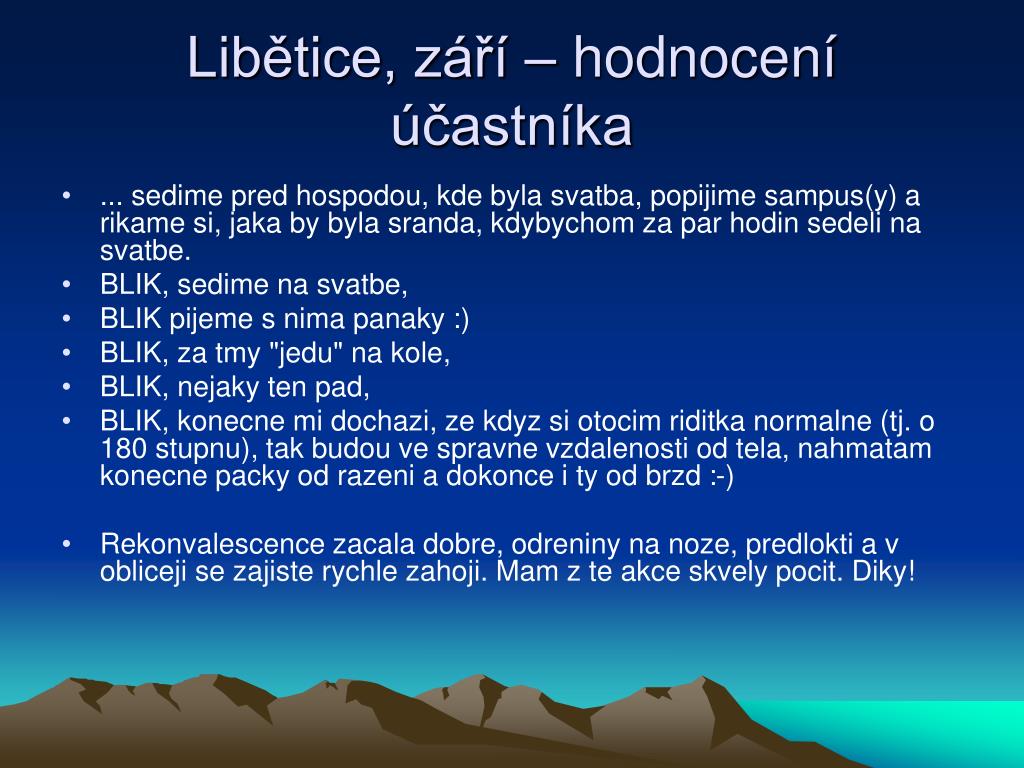 Libětice, září – hodnocení účastníka

• ... sedime pred hospodou, kde byla svatba, popijime sampus(y) a rikame si, jaka by byla sranda, kdybychom za par hodin sedeli na svatbe.
• BLIK, sedime na svatbe,
• BLIK pijeme s nima panaky :)
• BLIK, za tmy "jedu" na kole,
• BLIK, nejaky ten pad,
• BLIK, konecne mi dochazi, ze kdyz si otocim riditka normalne (tj. o 180 stupnu), tak budou ve spravne vzdalenosti od tela, nahmatam konecne packy od razeni a dokonce i ty od brzd :-)

• Rekonvalescence zacala dobre, odreniny na noze, predlokti a v obliceji se zajiste rychle zahoji. Mam z te akce skvely pocit. Diky!